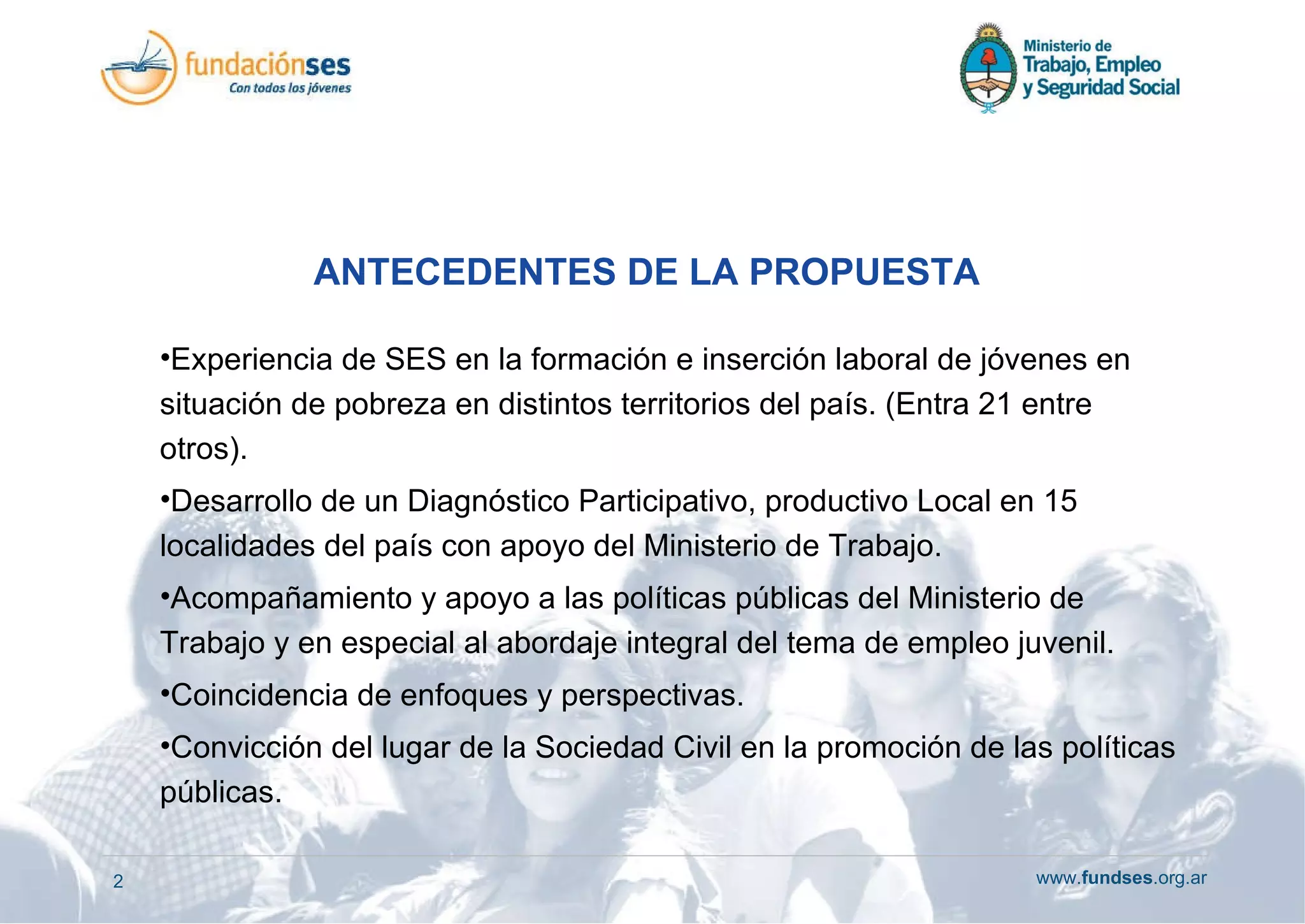 fundaciónses
Con todos los jóvenes

Ministerio de
Trabajo, Empleo
y Seguridad Social

ANTECEDENTES DE LA PROPUESTA

•Experiencia de SES en la formación e inserción laboral de jóvenes en situación de pobreza en distintos territorios del país. (Entra 21 entre otros).

•Desarrollo de un Diagnóstico Participativo, productivo Local en 15 localidades del país con apoyo del Ministerio de Trabajo.

•Acompañamiento y apoyo a las políticas públicas del Ministerio de Trabajo y en especial al abordaje integral del tema de empleo juvenil.

•Coincidencia de enfoques y perspectivas.

•Convicción del lugar de la Sociedad Civil en la promoción de las políticas públicas.

2

www.fundses.org.ar